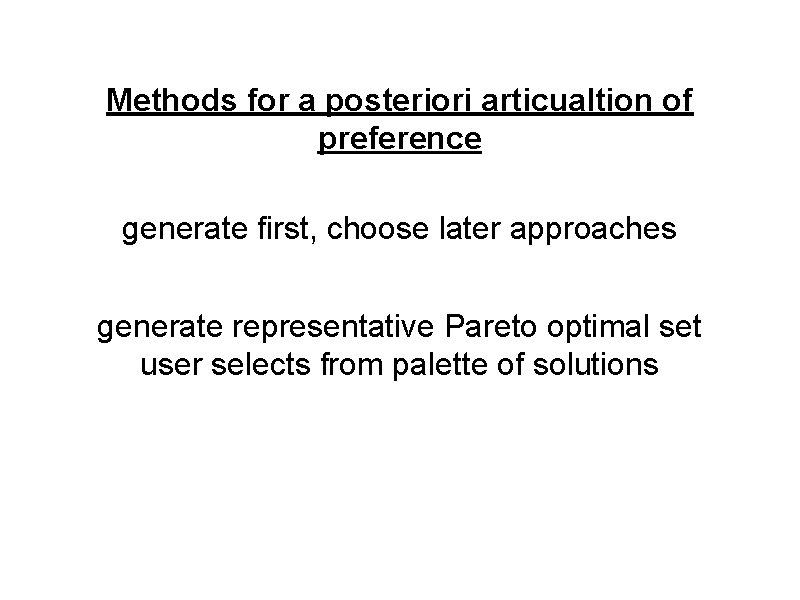 Methods for a posteriori articualtion of preference

generate first, choose later approaches

generate representative Pareto optimal set
user selects from palette of solutions